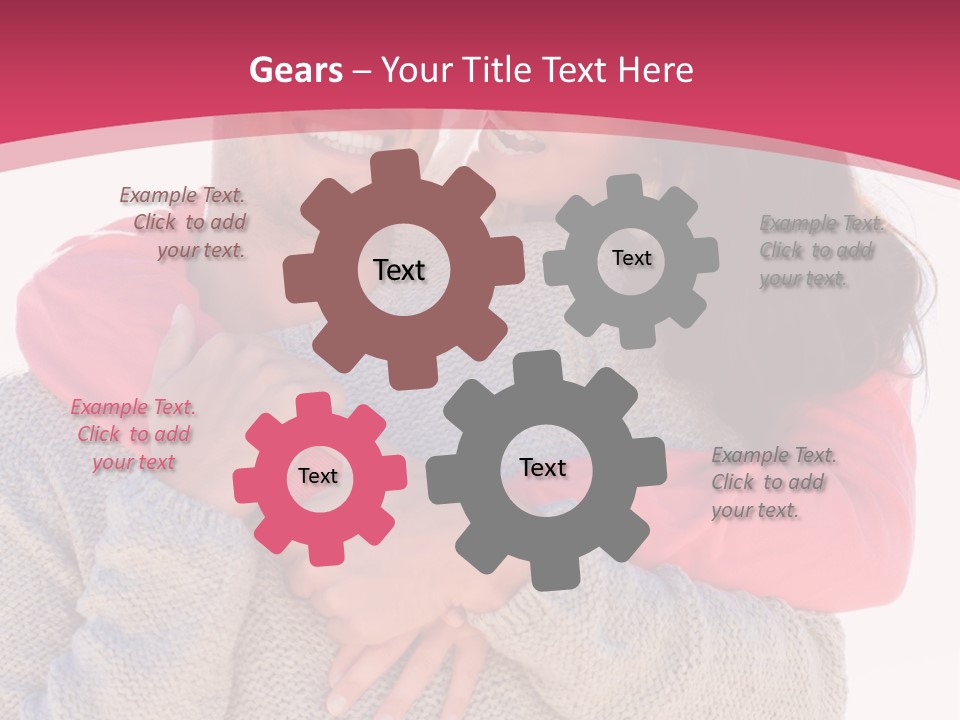 Gears – Your Title Text Here

Example Text. Click to add your text.

Text

Text

Example Text. Click to add your text.

Example Text. Click to add your text

Text

Text

Example Text. Click to add your text.